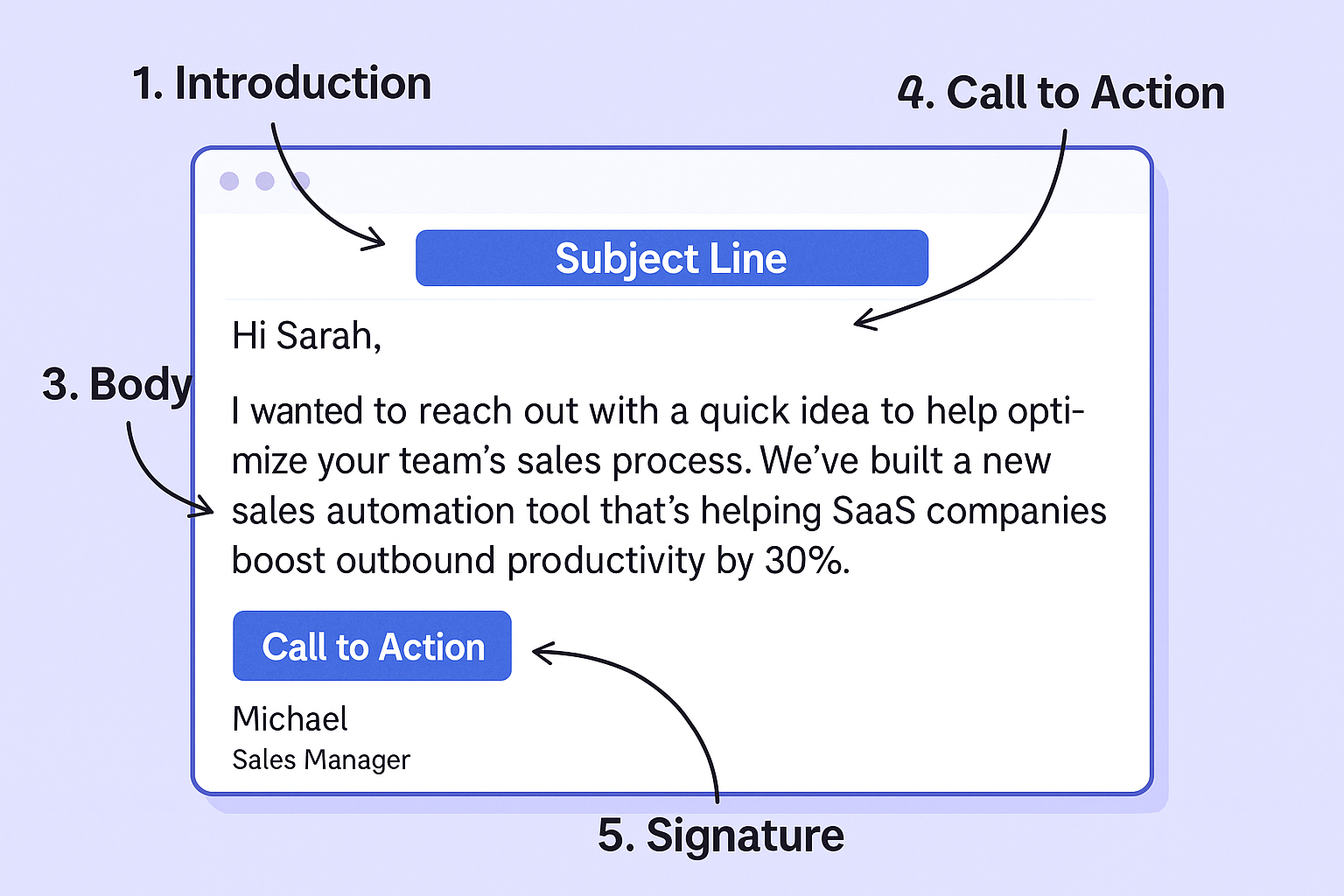 1. Introduction

4. Call to Action

Subject Line

Hi Sarah,

3. Body

I wanted to reach out with a quick idea to help optimize your team's sales process. We've built a new sales automation tool that's helping SaaS companies boost outbound productivity by 30%.

Call to Action

Michael
Sales Manager

5. Signature